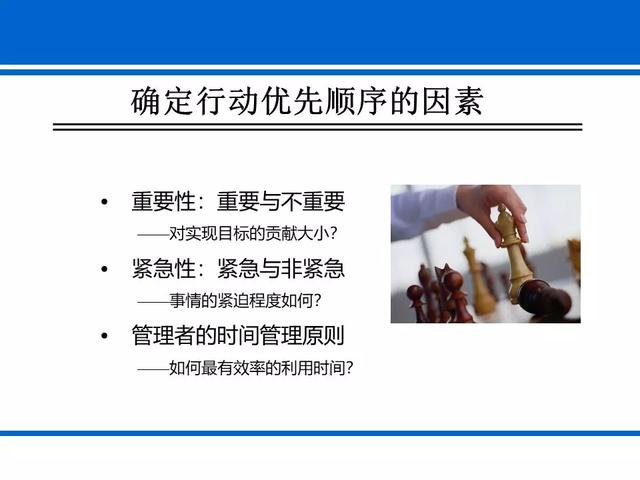 确定行动优先顺序的因素

• 重要性：重要与不重要
——对实现目标的贡献大小?

• 紧急性：紧急与非紧急
——事情的紧迫程度如何?

• 管理者的时间管理原则
——如何最有效率的利用时间?